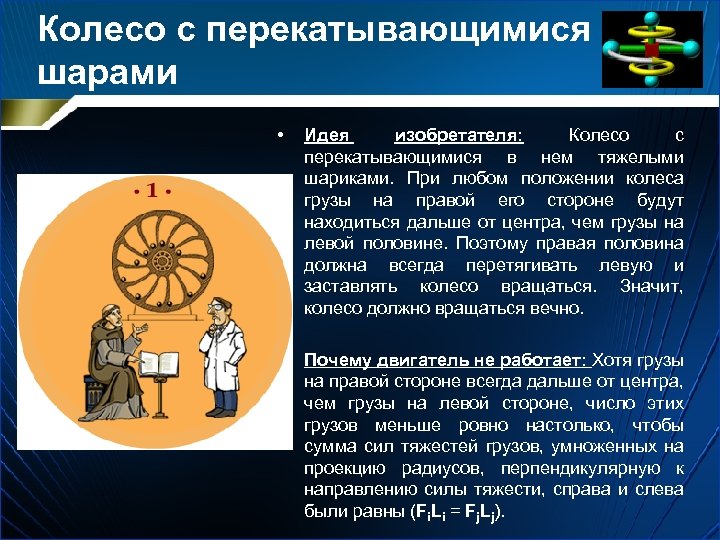 Колесо с перекатывающимися шарами

• 1 •

• Идея изобретателя: Колесо с перекатывающимися в нем тяжелыми шариками. При любом положении колеса грузы на правой его стороне будут находиться дальше от центра, чем грузы на левой половине. Поэтому правая половина должна всегда перетягивать левую и заставлять колесо вращаться. Значит, колесо должно вращаться вечно.

Почему двигатель не работает: Хотя грузы на правой стороне всегда дальше от центра, чем грузы на левой стороне, число этих грузов меньше ровно настолько, чтобы сумма сил тяжестей грузов, умноженных на проекцию радиусов, перпендикулярную к направлению силы тяжести, справа и слева были равны ($F_iL_i = F_jL_j$).